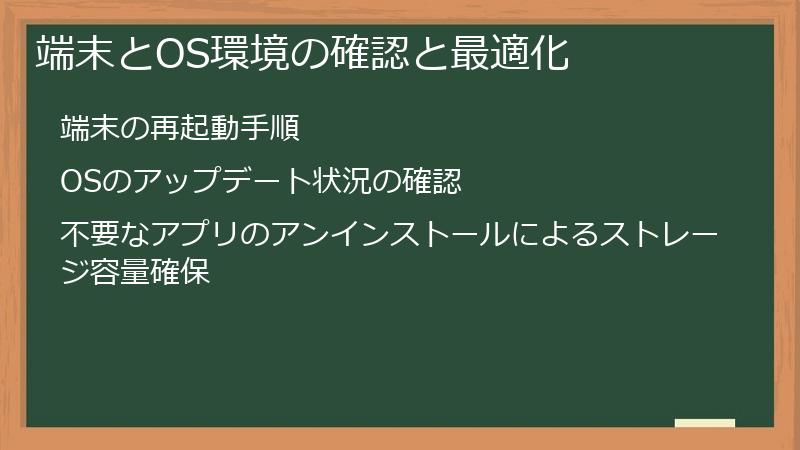 端末とOS環境の確認と最適化

端末の再起動手順

OSのアップデート状況の確認

不要なアプリのアンインストールによるストレージ容量確保